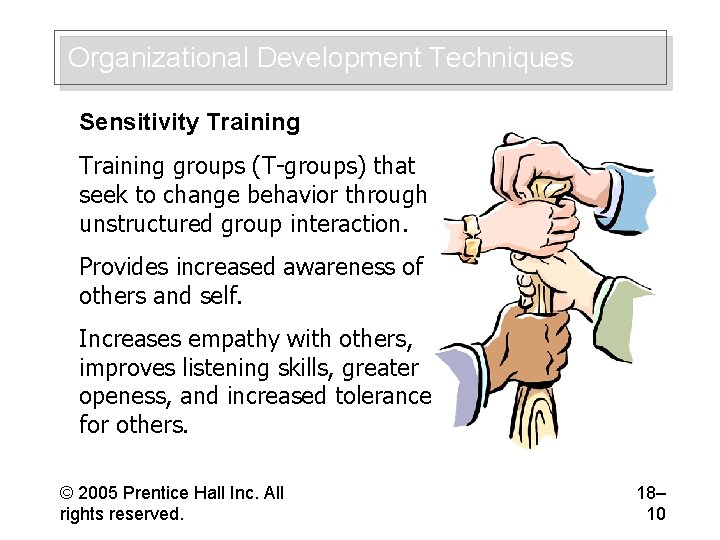 Organizational Development Techniques

Sensitivity Training

Training groups (T-groups) that seek to change behavior through unstructured group interaction.

Provides increased awareness of others and self.

Increases empathy with others, improves listening skills, greater openess, and increased tolerance for others.

© 2005 Prentice Hall Inc. All rights reserved.

18–10